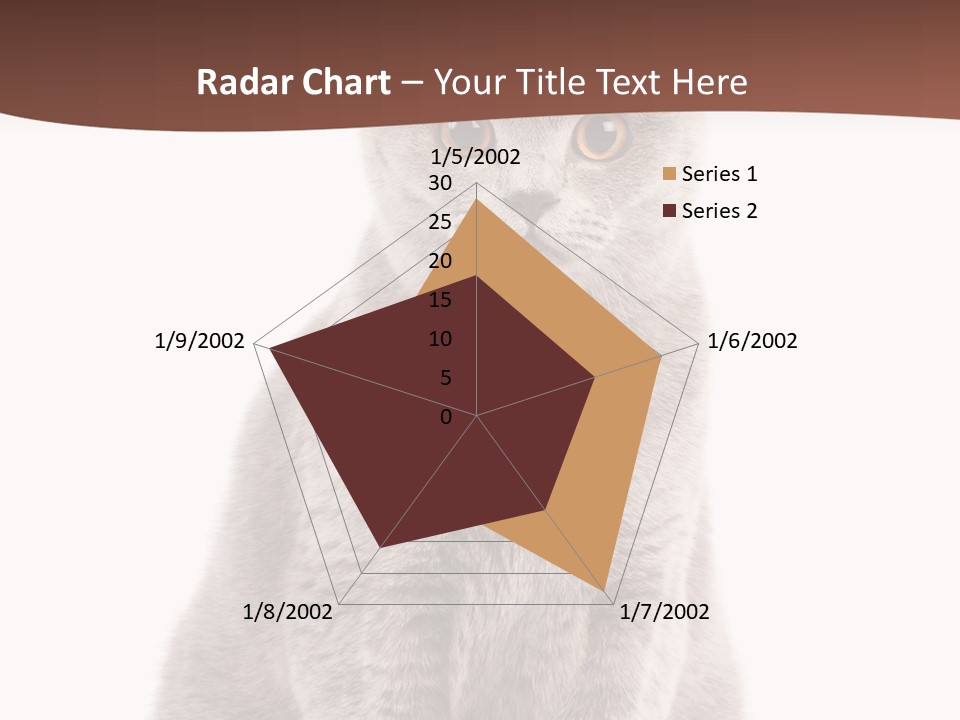 Radar Chart – Your Title Text Here

1/5/2002
30
25
20
15
10
5
0
1/6/2002
1/7/2002
1/8/2002
1/9/2002

Series 1
Series 2